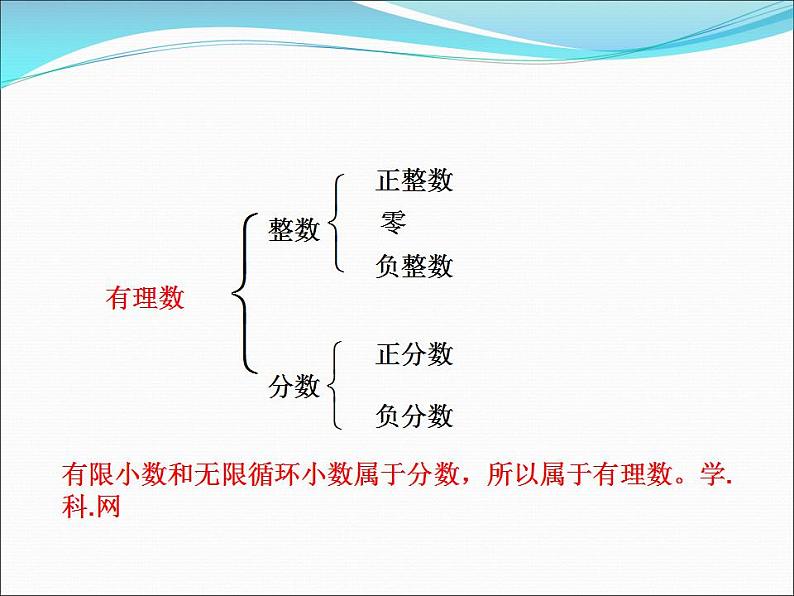 有理数

整数

正整数

零

负整数

分数

正分数

负分数

有限小数和无限循环小数属于分数，所以属于有理数。学.科.网